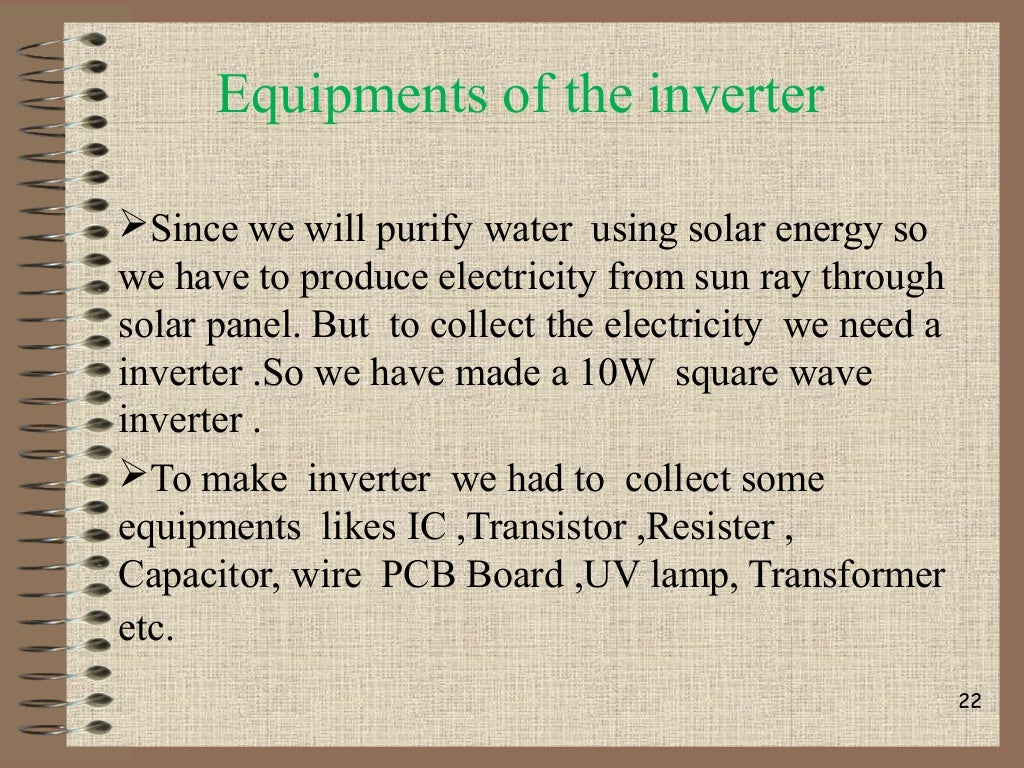 Equipments of the inverter

➢Since we will purify water using solar energy so we have to produce electricity from sun ray through solar panel. But to collect the electricity we need a inverter .So we have made a 10W square wave inverter .

➢To make inverter we had to collect some equipments likes IC ,Transistor ,Resister , Capacitor, wire PCB Board ,UV lamp, Transformer etc.

22